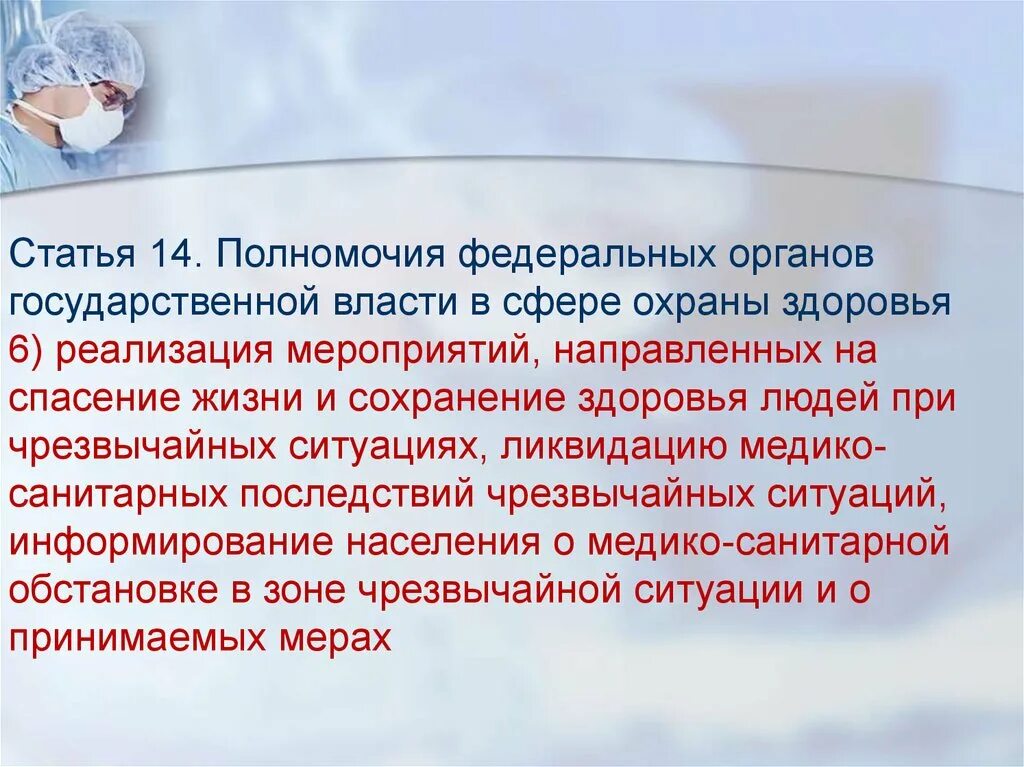 Статья 14. Полномочия федеральных органов государственной власти в сфере охраны здоровья
6) реализация мероприятий, направленных на спасение жизни и сохранение здоровья людей при чрезвычайных ситуациях, ликвидацию медико-санитарных последствий чрезвычайных ситуаций, информирование населения о медико-санитарной обстановке в зоне чрезвычайной ситуации и о принимаемых мерах